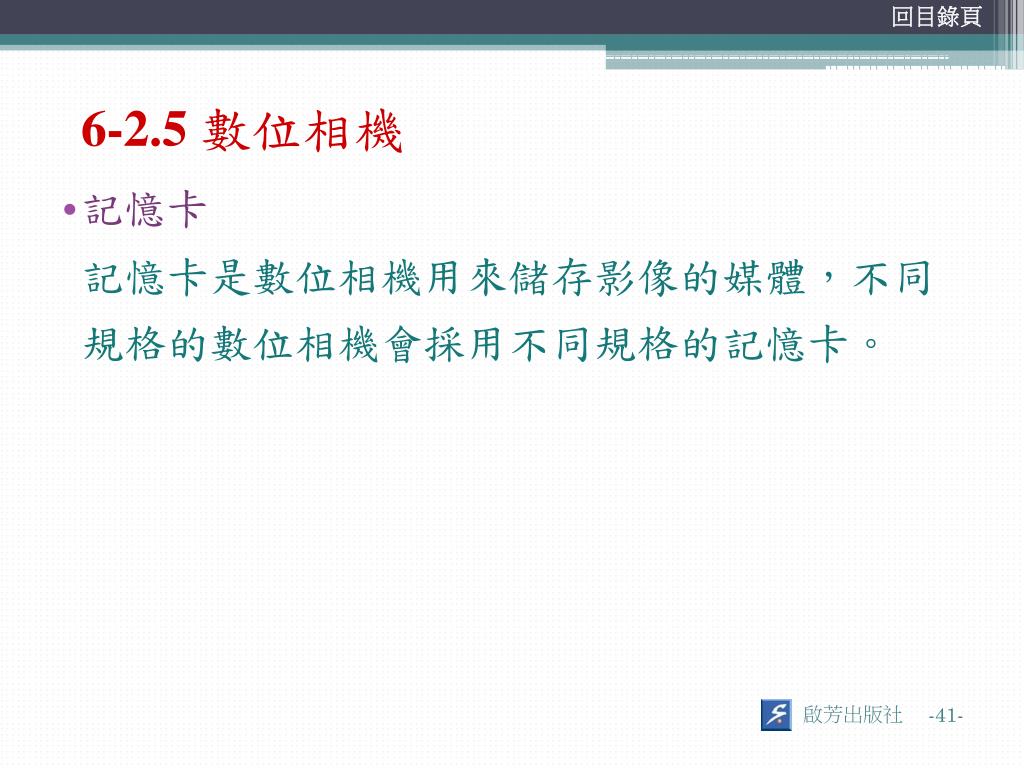 回目錄頁

6-2.5 數位相機

• 記憶卡

記憶卡是數位相機用來儲存影像的媒體，不同規格的數位相機會採用不同規格的記憶卡。

啟芳出版社 -41-